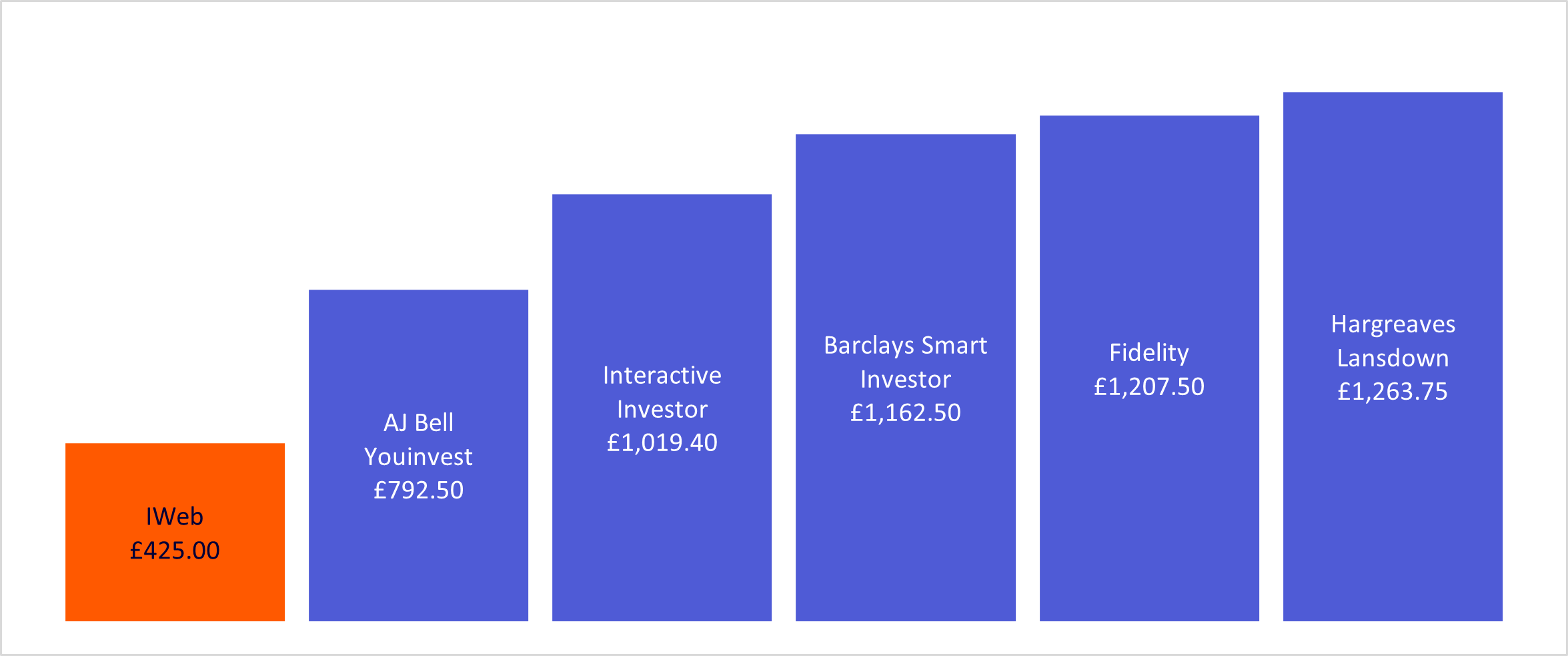 IWeb
£425.00

AJ Bell
Youinvest
£792.50

Interactive
Investor
£1,019.40

Barclays Smart
Investor
£1,162.50

Fidelity
£1,207.50

Hargreaves
Lansdown
£1,263.75